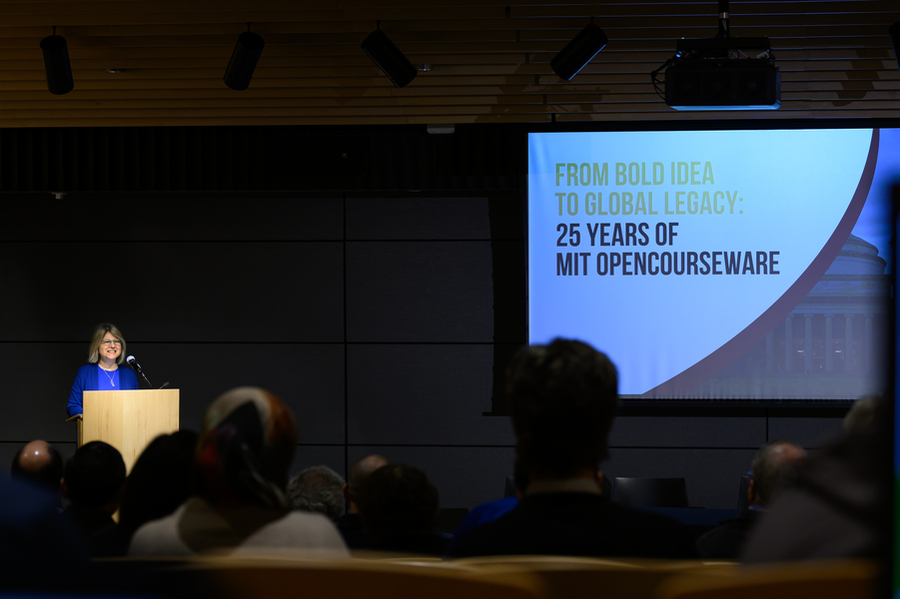 FROM BOLD IDEA TO GLOBAL LEGACY:
25 YEARS OF MIT OPENCOURSEWARE